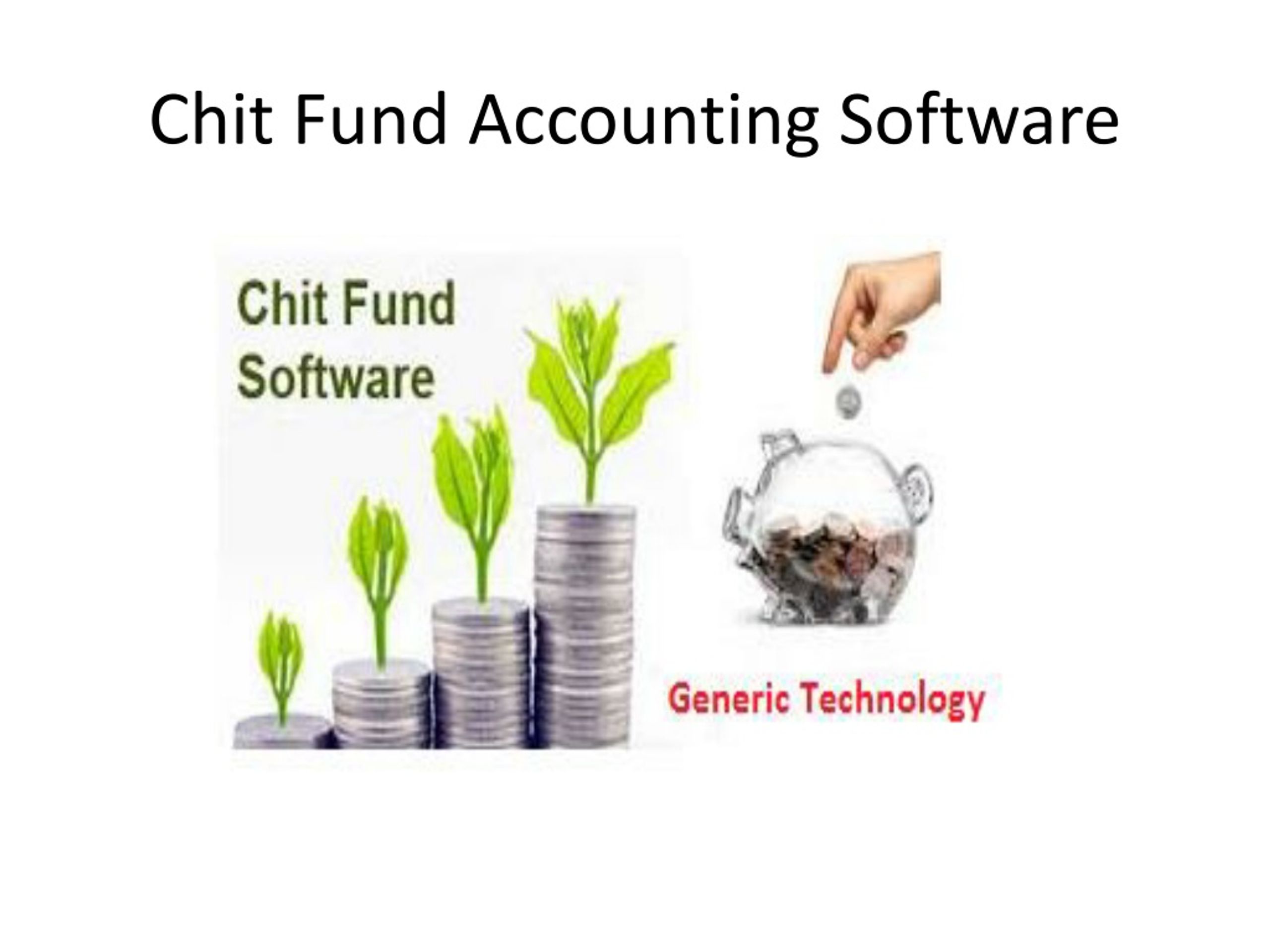 Chit Fund Accounting Software

Chit Fund Software

Generic Technology